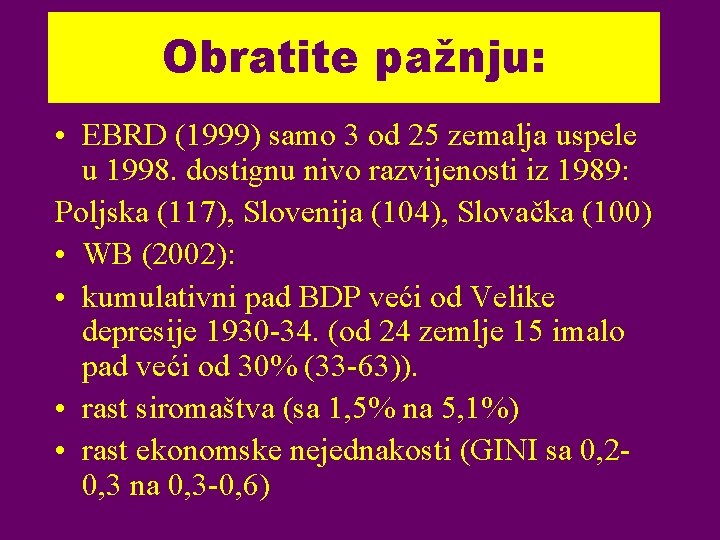 Obratite pažnju:

• EBRD (1999) samo 3 od 25 zemalja uspele u 1998. dostignu nivo razvijenosti iz 1989:

Poljska (117), Slovenija (104), Slovačka (100)

• WB (2002):

• kumulativni pad BDP veći od Velike depresije 1930-34. (od 24 zemlje 15 imalo pad veći od 30% (33-63)).

• rast siromaštva (sa 1,5% na 5,1%)

• rast ekonomske nejednakosti (GINI sa 0,2-0,3 na 0,3-0,6)